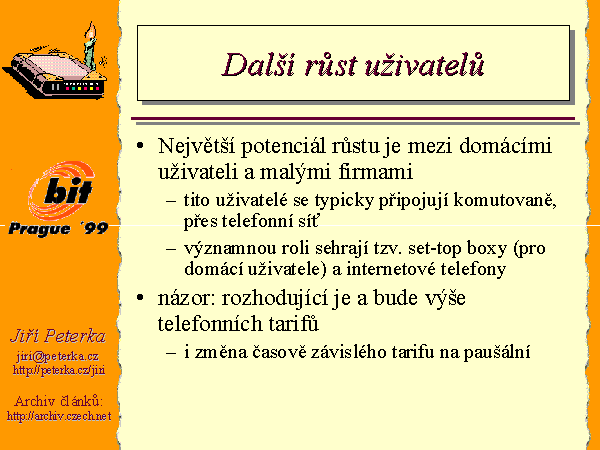 bit
Prague '99

Jiří Peterka
jiri@peterka.cz
http://peterka.cz/jiri

Archiv článků:
http://archiv.czech.net

Další růst uživatelů

• Největší potenciál růstu je mezi domácími uživateli a malými firmami
– tito uživatelé se typicky připojují komutovaně, přes telefonní síť
– významnou roli sehrají tzv. set-top boxy (pro domácí uživatele) a internetové telefony
• názor: rozhodující je a bude výše telefonních tarifů
– i změna časově závislého tarifu na paušální